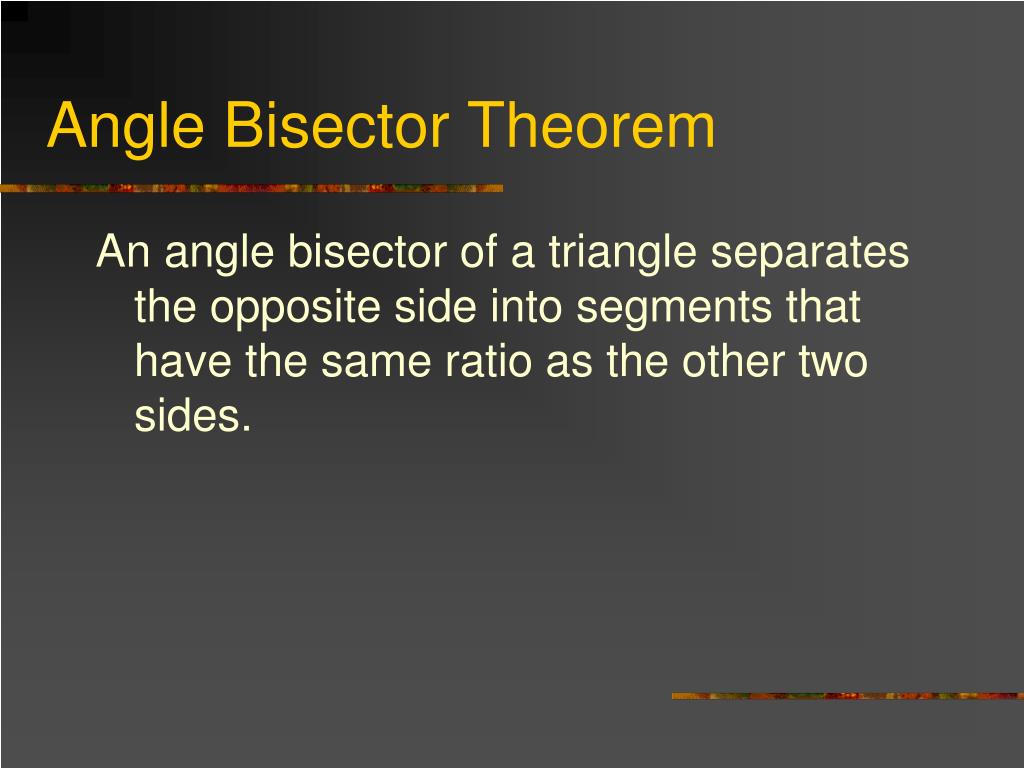 Angle Bisector Theorem

An angle bisector of a triangle separates the opposite side into segments that have the same ratio as the other two sides.